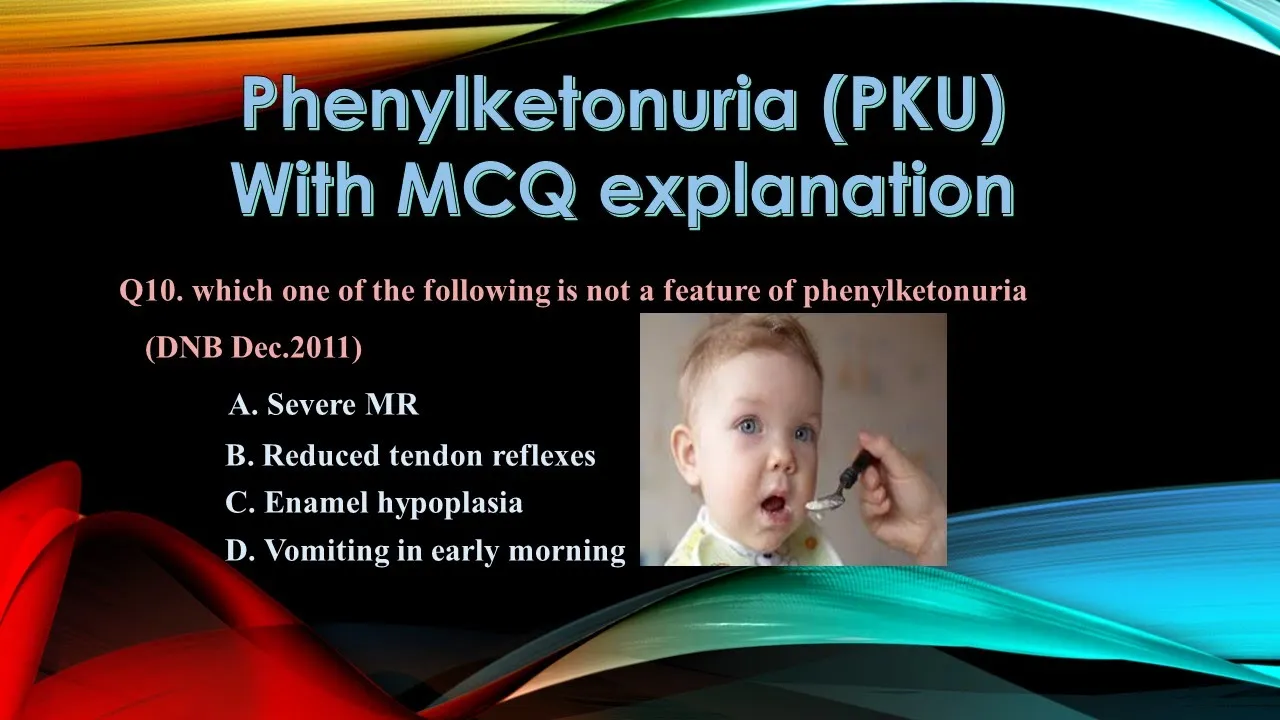 Phenylketonuria (PKU)
With MCQ explanation

Q10. which one of the following is not a feature of phenylketonuria (DNB Dec.2011)

A. Severe MR
B. Reduced tendon reflexes
C. Enamel hypoplasia
D. Vomiting in early morning